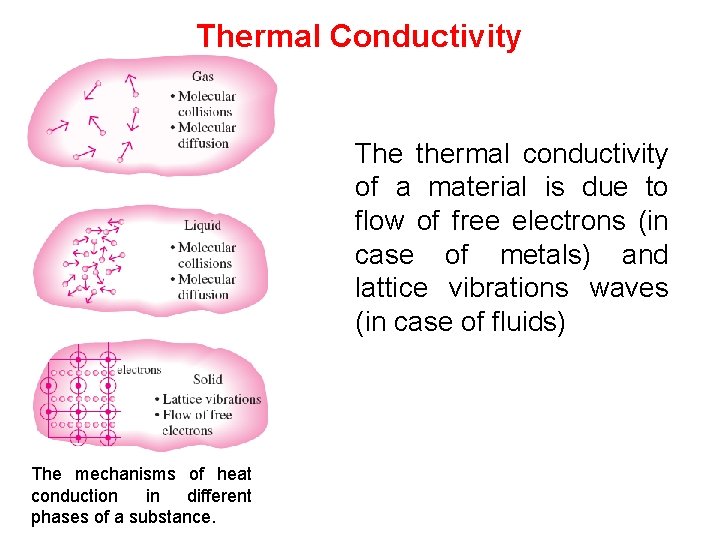 Thermal Conductivity

Gas
• Molecular collisions
• Molecular diffusion

Liquid
• Molecular collisions
• Molecular diffusion

electrons
Solid
• Lattice vibrations
• Flow of free electrons

The mechanisms of heat conduction in different phases of a substance.

The thermal conductivity of a material is due to flow of free electrons (in case of metals) and lattice vibrations waves (in case of fluids)